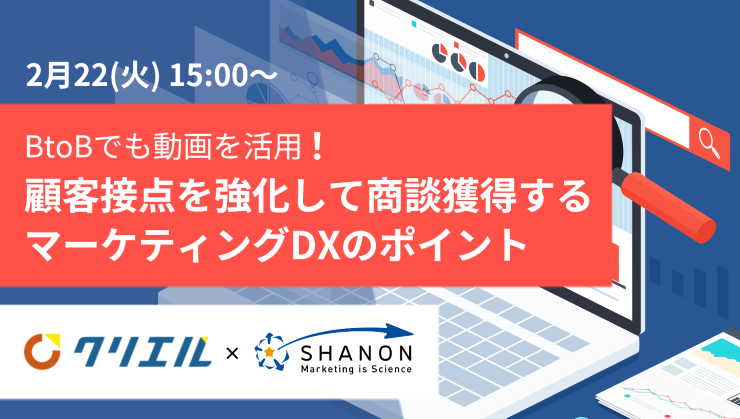 2月22(火) 15:00～

BtoBでも動画を活用！
顧客接点を強化して商談獲得する
マーケティングDXのポイント

クリエル × SHANON
Marketing is Science